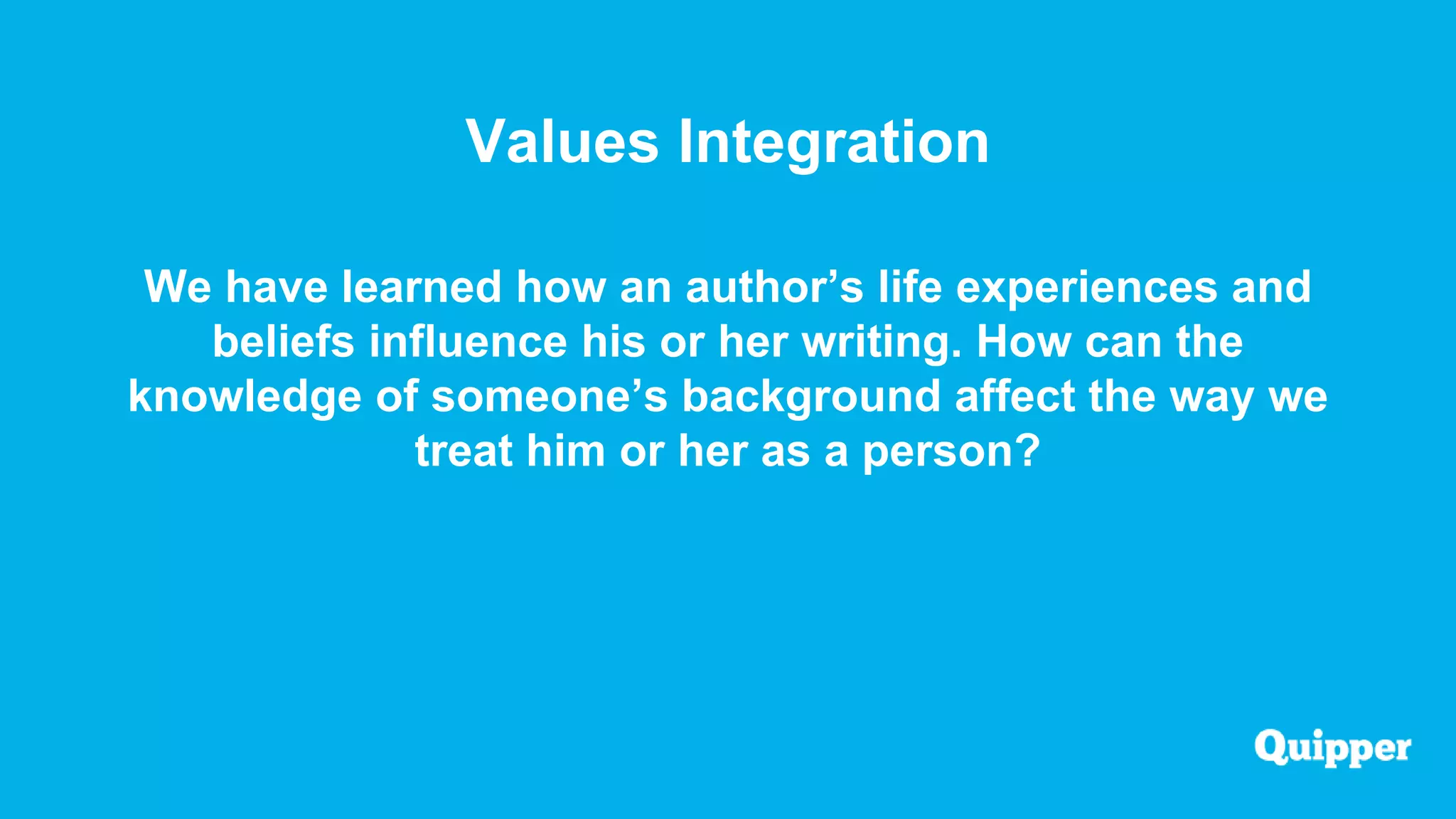 Values Integration

We have learned how an author’s life experiences and beliefs influence his or her writing. How can the knowledge of someone’s background affect the way we treat him or her as a person?

Quipper